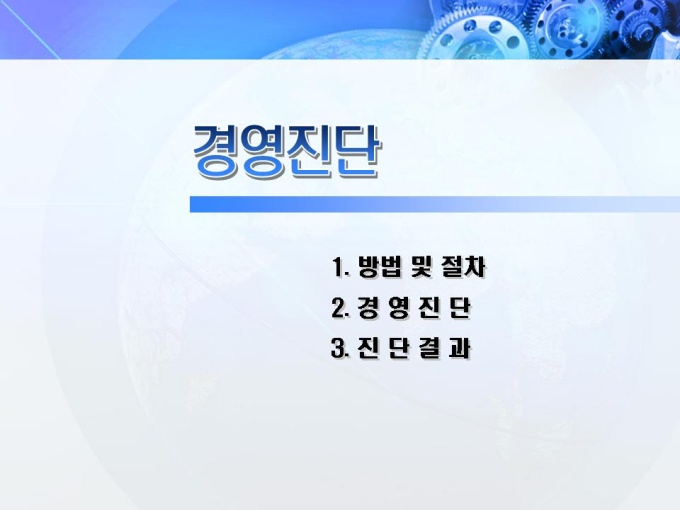 경영진단

1. 방법 및 절차
2. 경 영 진 단
3. 진 단 결 과